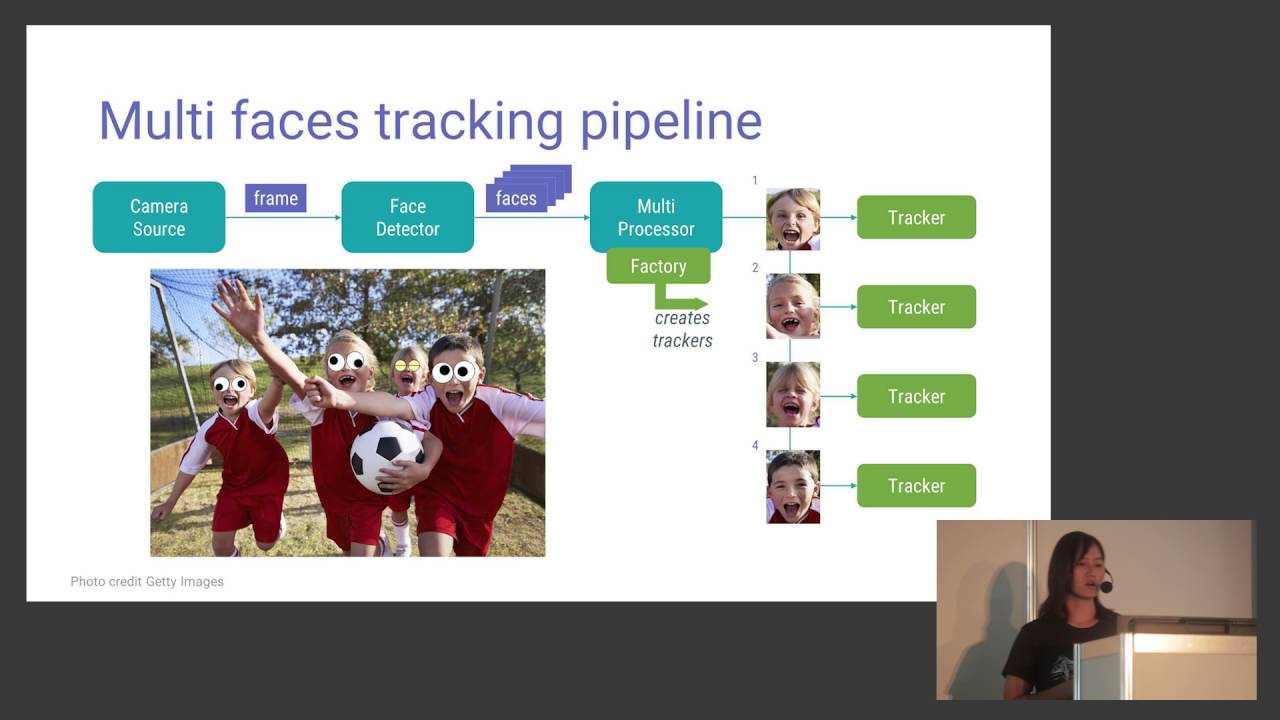 Multi faces tracking pipeline

Camera Source

frame

Face Detector

faces

Multi Processor

Factory

creates trackers

1

Tracker

2

Tracker

3

Tracker

4

Tracker

Photo credit Getty Images